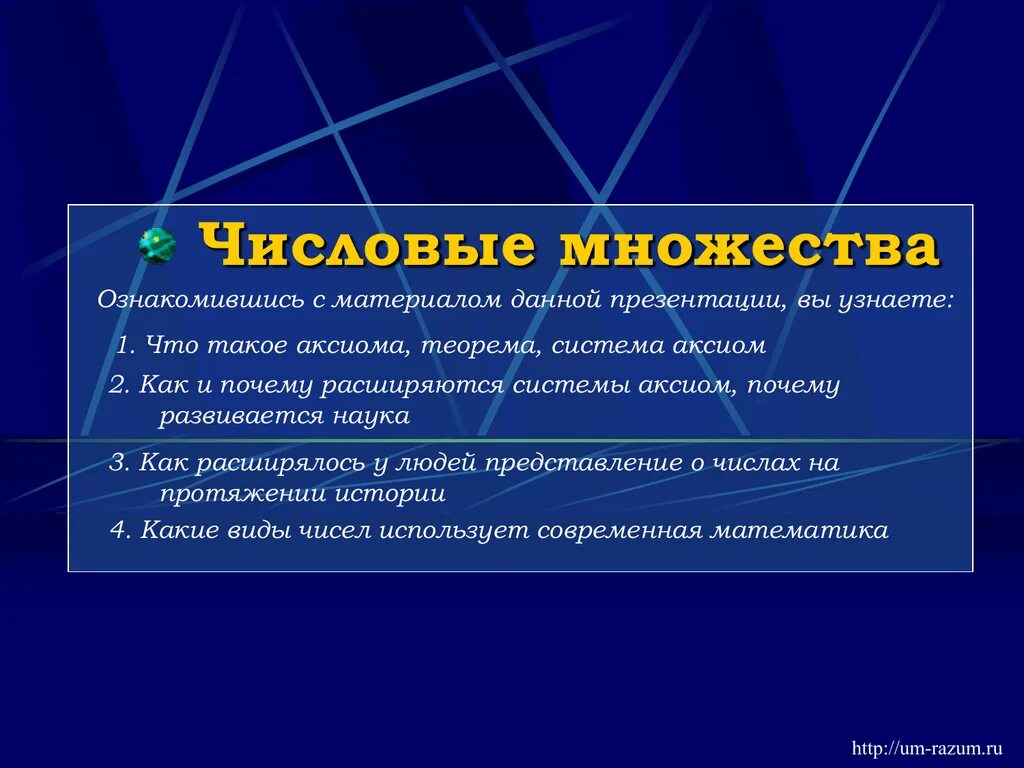 Числовые множества

Ознакомившись с материалом данной презентации, вы узнаете:

1. Что такое аксиома, теорема, система аксиом

2. Как и почему расширяются системы аксиом, почему развивается наука

3. Как расширялось у людей представление о числах на протяжении истории

4. Какие виды чисел использует современная математика

http://um-razum.ru